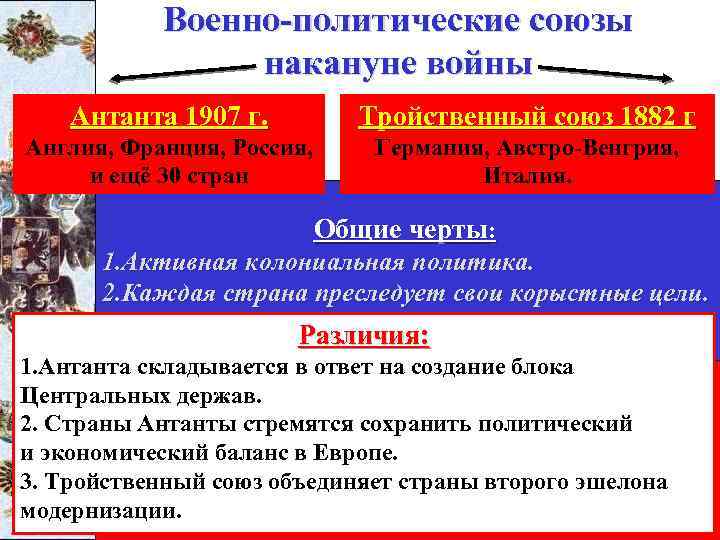 Военно-политические союзы накануне войны

Антанта 1907 г.
Англия, Франция, Россия, и ещё 30 стран

Тройственный союз 1882 г
Германия, Австро-Венгрия, Италия.

Общие черты:
1.Активная колониальная политика.
2.Каждая страна преследует свои корыстные цели.

Различия:
1.Антанта складывается в ответ на создание блока Центральных держав.
2. Страны Антанты стремятся сохранить политический и экономический баланс в Европе.
3. Тройственный союз объединяет страны второго эшелона модернизации.